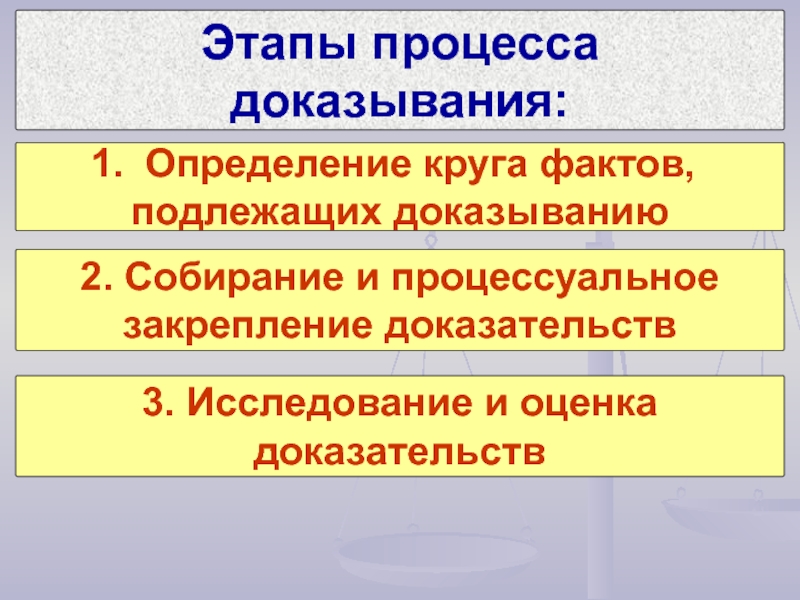 Этапы процесса доказывания:

1. Определение круга фактов, подлежащих доказыванию

2. Собирание и процессуальное закрепление доказательств

3. Исследование и оценка доказательств